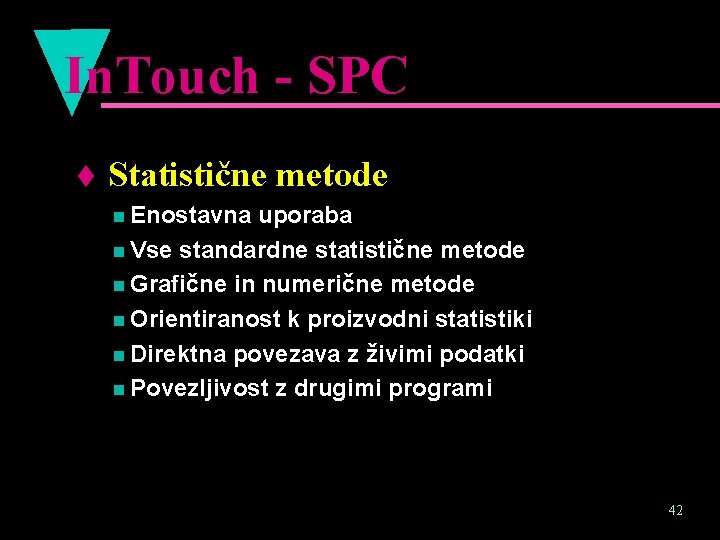 InTouch - SPC

Statistične metode

Enostavna uporaba

Vse standardne statistične metode

Grafične in numerične metode

Orientiranost k proizvodni statistiki

Direktna povezava z živimi podatki

Povezljivost z drugimi programi

42